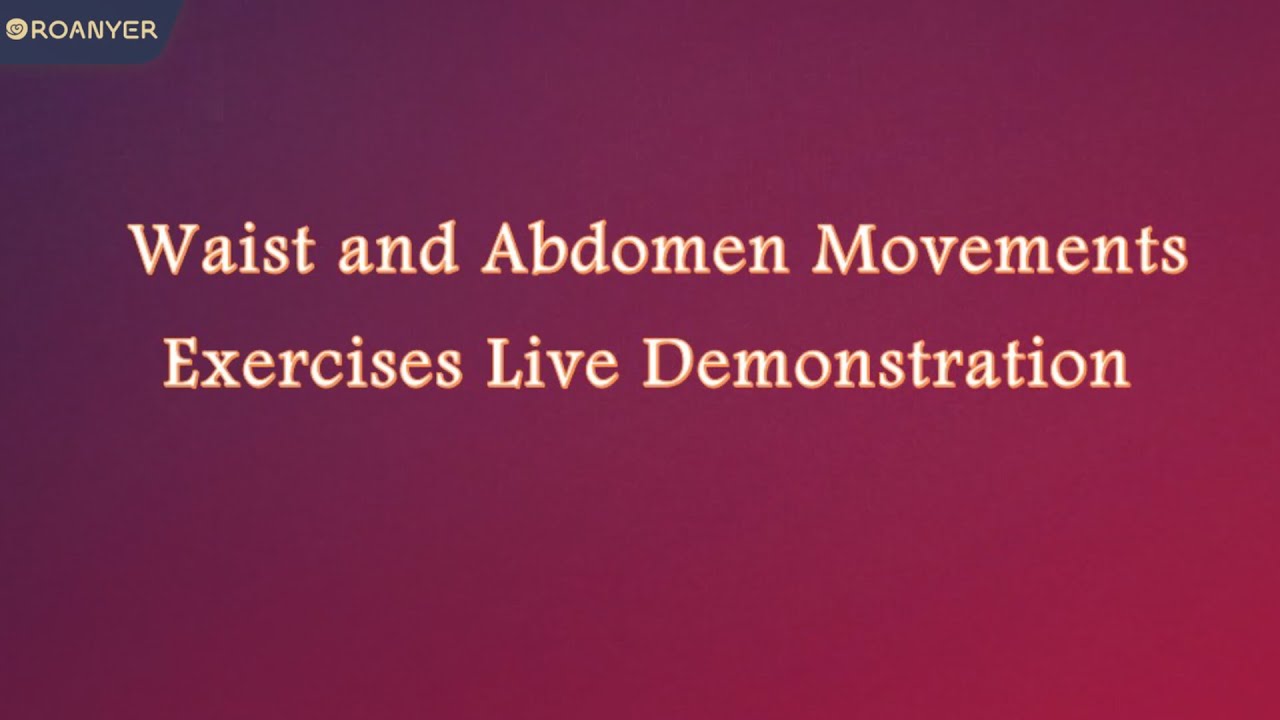 ROANYER

Waist and Abdomen Movements
Exercises Live Demonstration